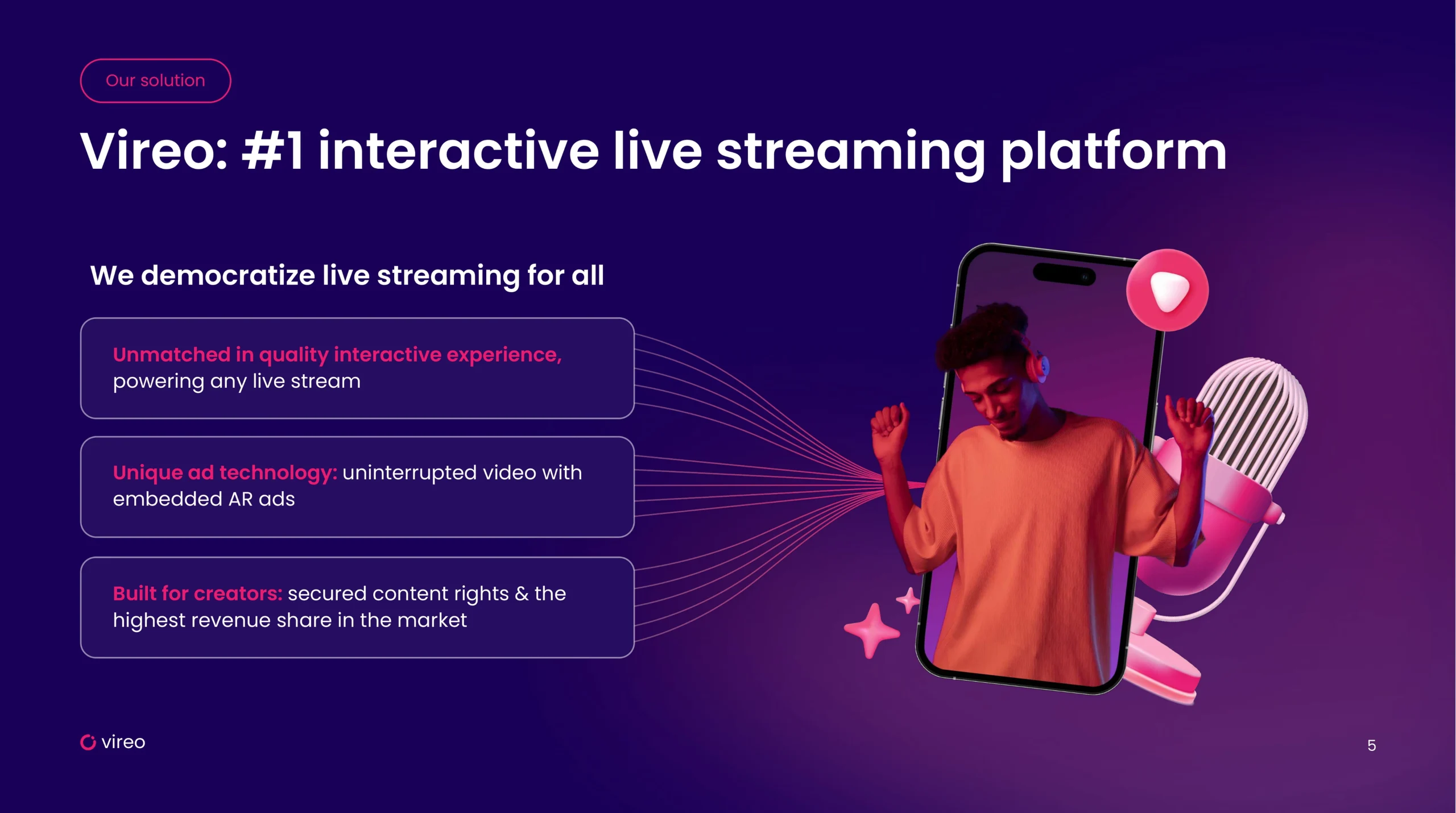 Our solution

Vireo: #1 interactive live streaming platform

We democratize live streaming for all

Unmatched in quality interactive experience, powering any live stream

Unique ad technology: uninterrupted video with embedded AR ads

Built for creators: secured content rights & the highest revenue share in the market

vireo

5